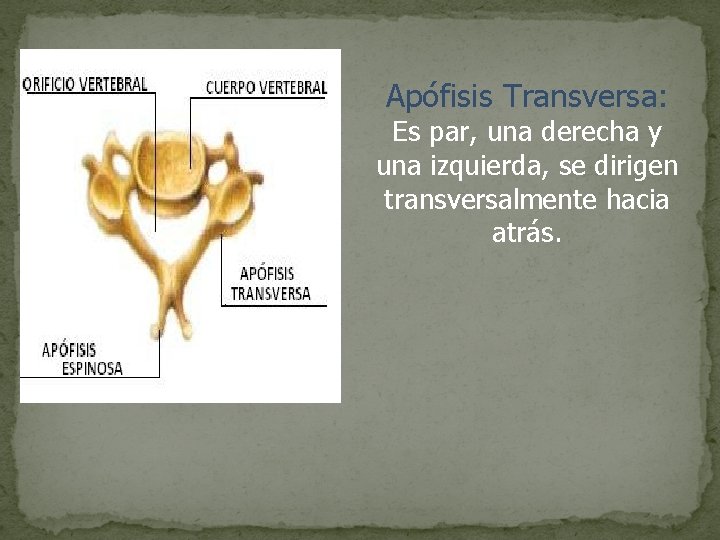 ORIFICIO VERTEBRAL

CUERPO VERTEBRAL

APÓFISIS TRANSVERSA

APÓFISIS ESPINOSA

Apófisis Transversa:
Es par, una derecha y una izquierda, se dirigen transversalmente hacia atrás.